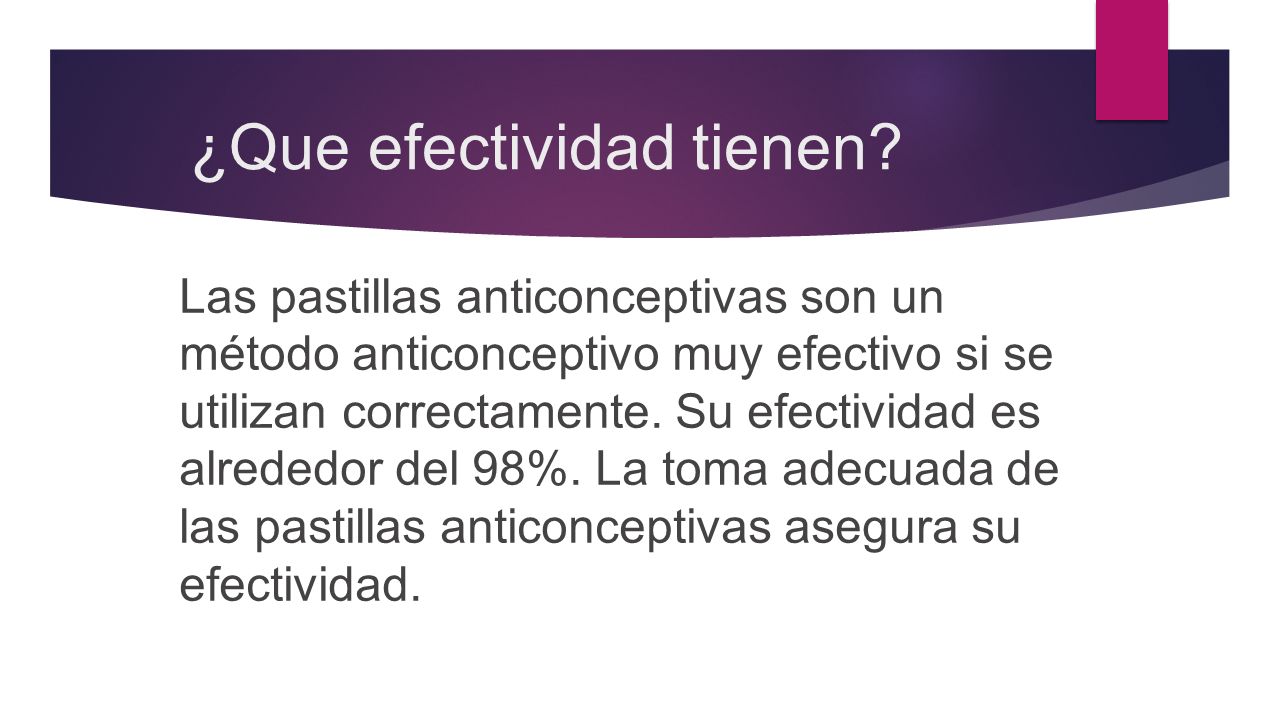 ¿Que efectividad tienen?

Las pastillas anticonceptivas son un método anticonceptivo muy efectivo si se utilizan correctamente. Su efectividad es alrededor del 98%. La toma adecuada de las pastillas anticonceptivas asegura su efectividad.